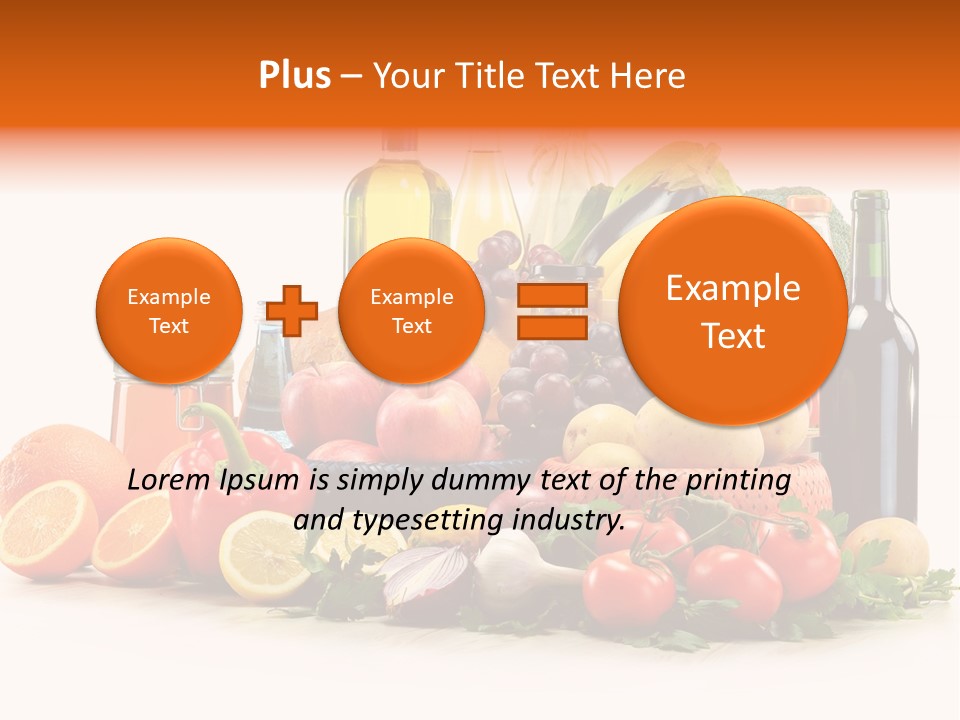 Plus – Your Title Text Here

Example Text

Example Text

Example Text

Lorem Ipsum is simply dummy text of the printing and typesetting industry.